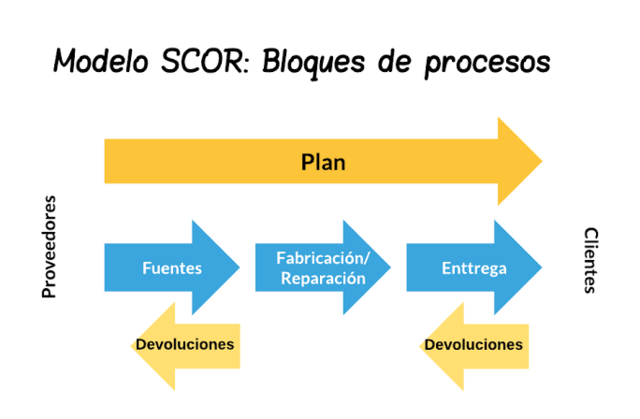 Modelo SCOR: Bloques de procesos

Plan

Proveedores

Fuentes

Fabricación/ Reparación

Enttrega

Clientes

Devoluciones

Devoluciones